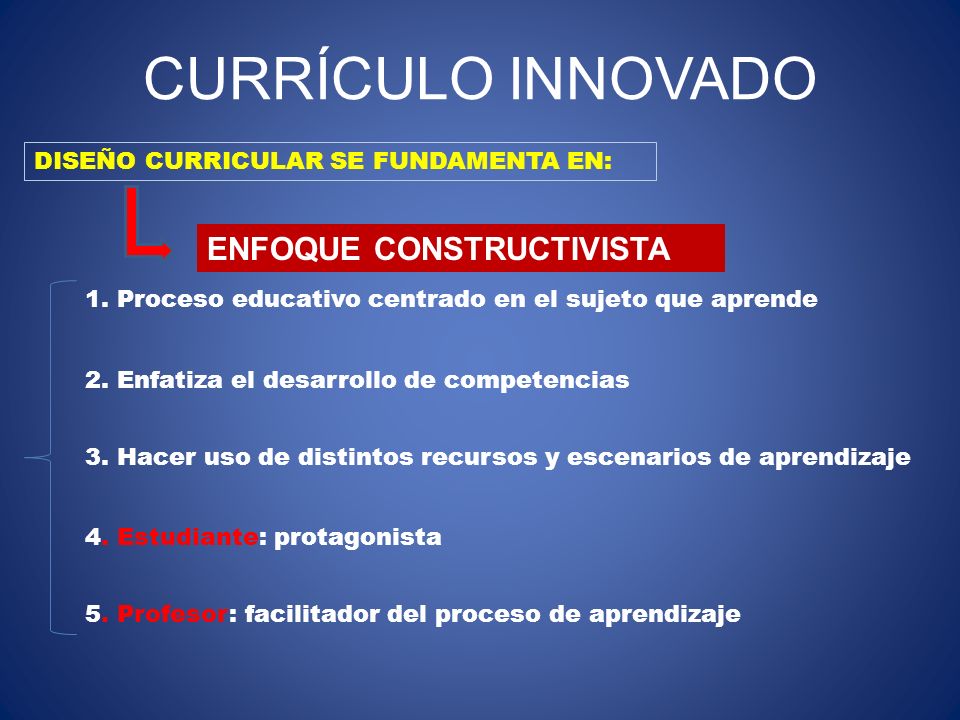 CURRÍCULO INNOVADO

DISEÑO CURRICULAR SE FUNDAMENTA EN:

ENFOQUE CONSTRUCTIVISTA

1. Proceso educativo centrado en el sujeto que aprende

2. Enfatiza el desarrollo de competencias

3. Hacer uso de distintos recursos y escenarios de aprendizaje

4. Estudiante: protagonista

5. Profesor: facilitador del proceso de aprendizaje